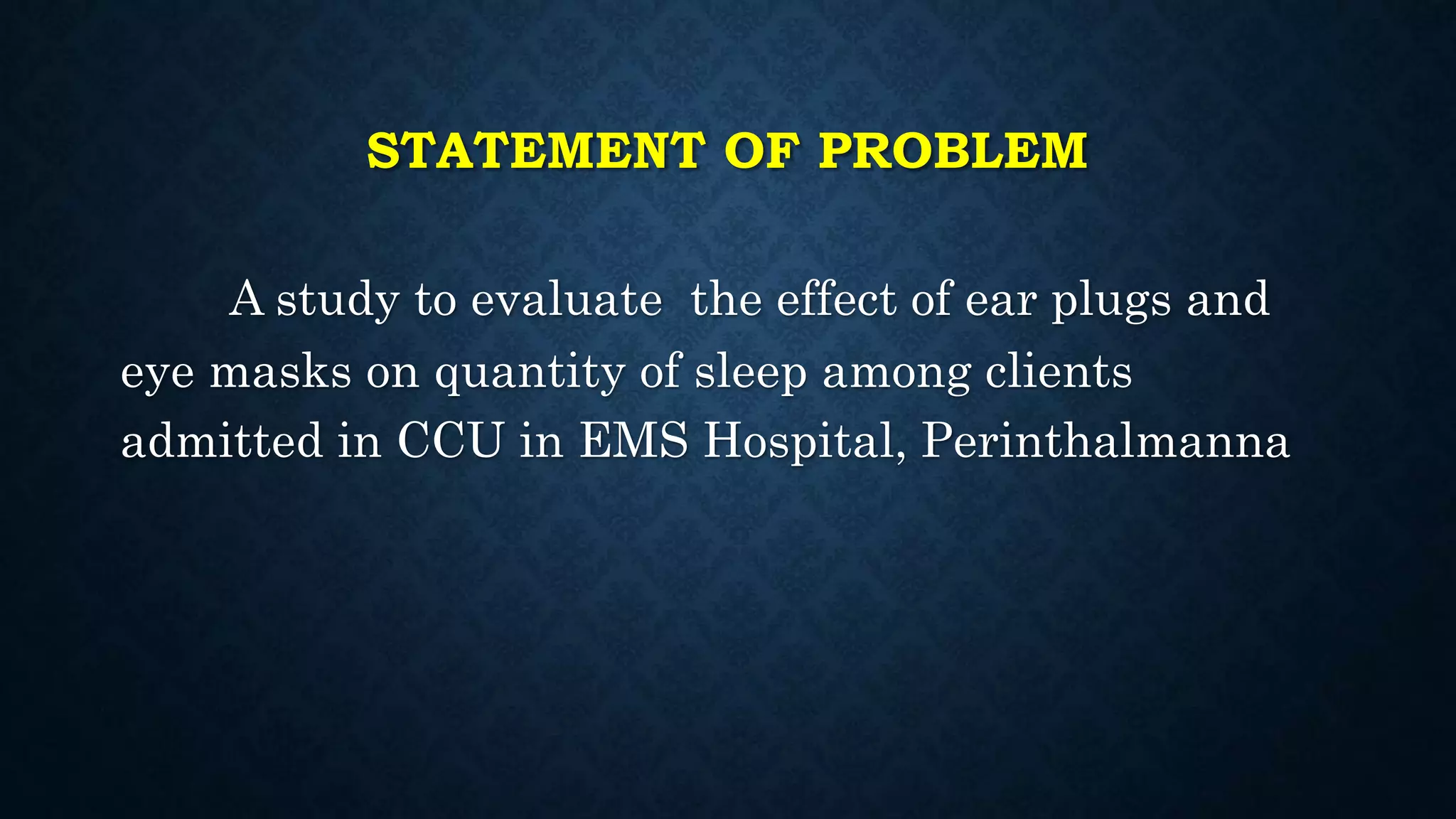 STATEMENT OF PROBLEM

A study to evaluate the effect of ear plugs and eye masks on quantity of sleep among clients admitted in CCU in EMS Hospital, Perinthalmanna